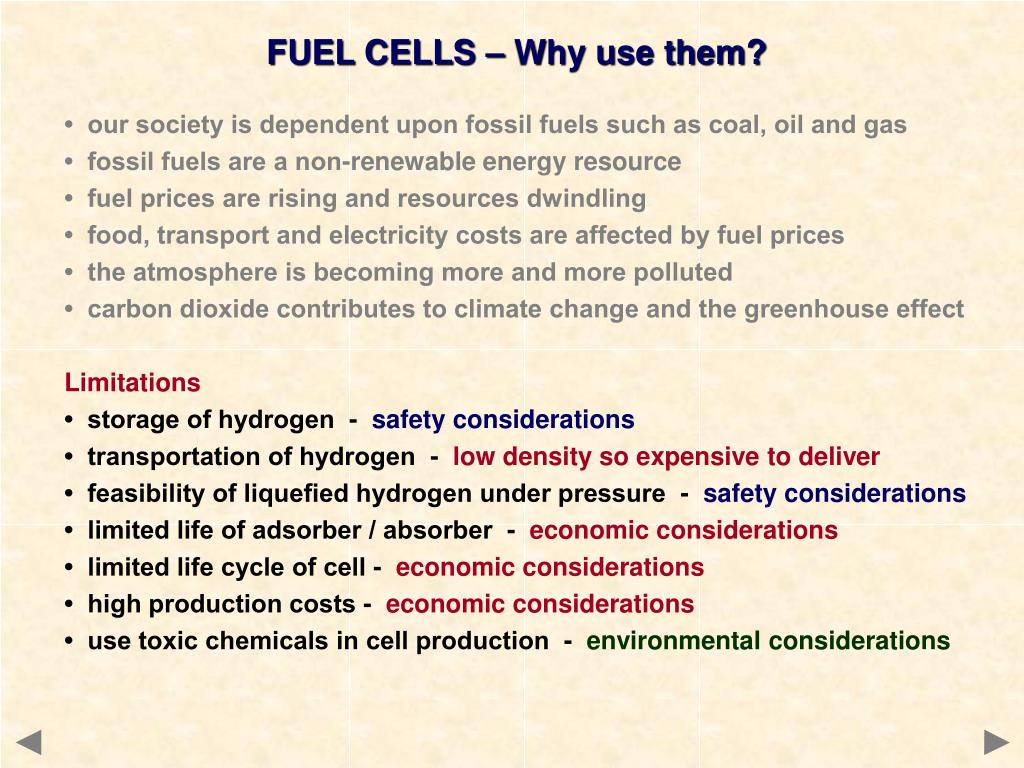 FUEL CELLS – Why use them?

• our society is dependent upon fossil fuels such as coal, oil and gas
• fossil fuels are a non-renewable energy resource
• fuel prices are rising and resources dwindling
• food, transport and electricity costs are affected by fuel prices
• the atmosphere is becoming more and more polluted
• carbon dioxide contributes to climate change and the greenhouse effect

Limitations
• storage of hydrogen - safety considerations
• transportation of hydrogen - low density so expensive to deliver
• feasibility of liquefied hydrogen under pressure - safety considerations
• limited life of adsorber / absorber - economic considerations
• limited life cycle of cell - economic considerations
• high production costs - economic considerations
• use toxic chemicals in cell production - environmental considerations